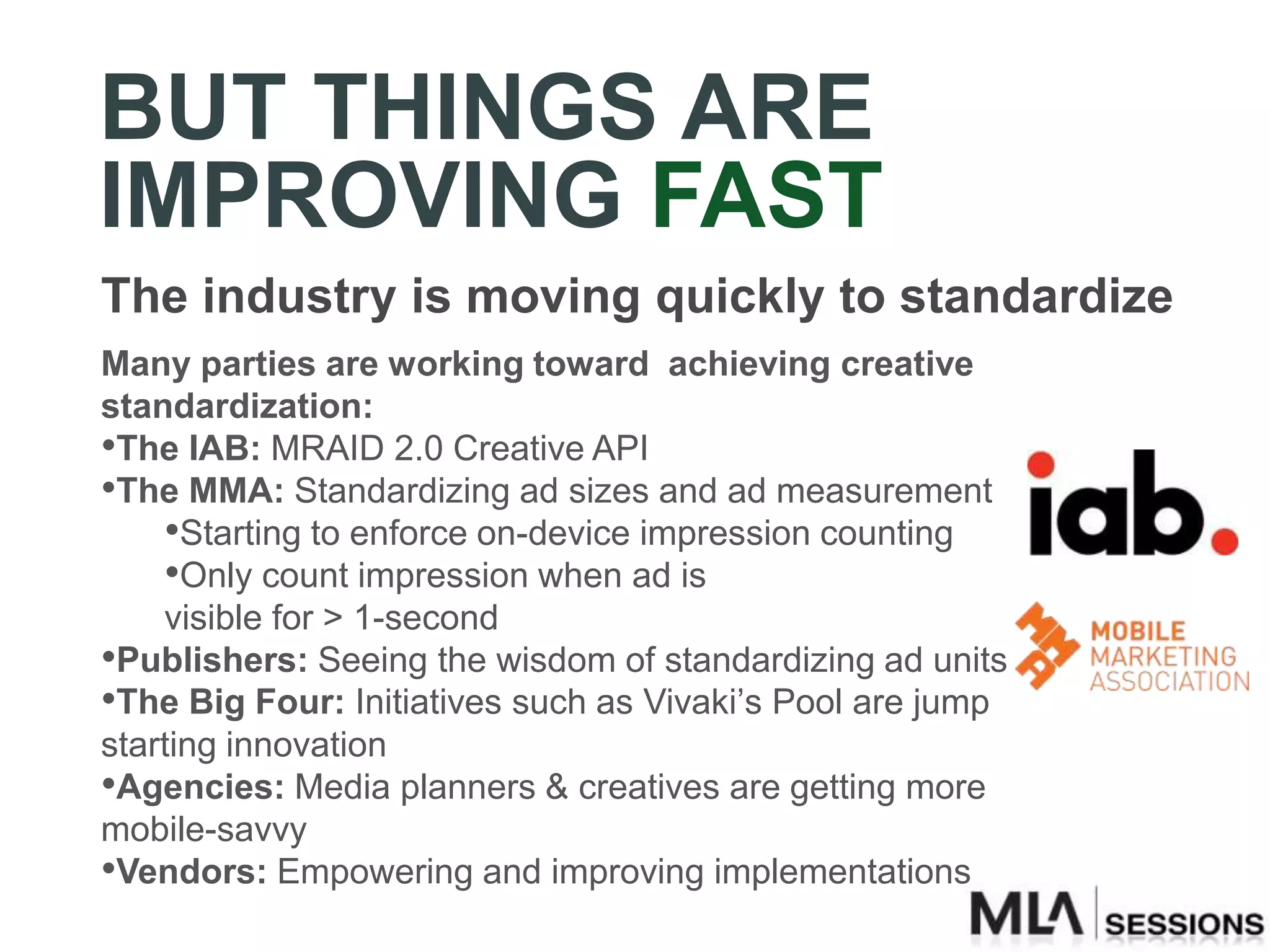 BUT THINGS ARE IMPROVING FAST

The industry is moving quickly to standardize

Many parties are working toward achieving creative standardization:
•The IAB: MRAID 2.0 Creative API
•The MMA: Standardizing ad sizes and ad measurement
•Starting to enforce on-device impression counting
•Only count impression when ad is visible for > 1-second
•Publishers: Seeing the wisdom of standardizing ad units
•The Big Four: Initiatives such as Vivaki's Pool are jump starting innovation
•Agencies: Media planners & creatives are getting more mobile-savvy
•Vendors: Empowering and improving implementations

iab.

MOBILE MARKETING ASSOCIATION

MLA SESSIONS